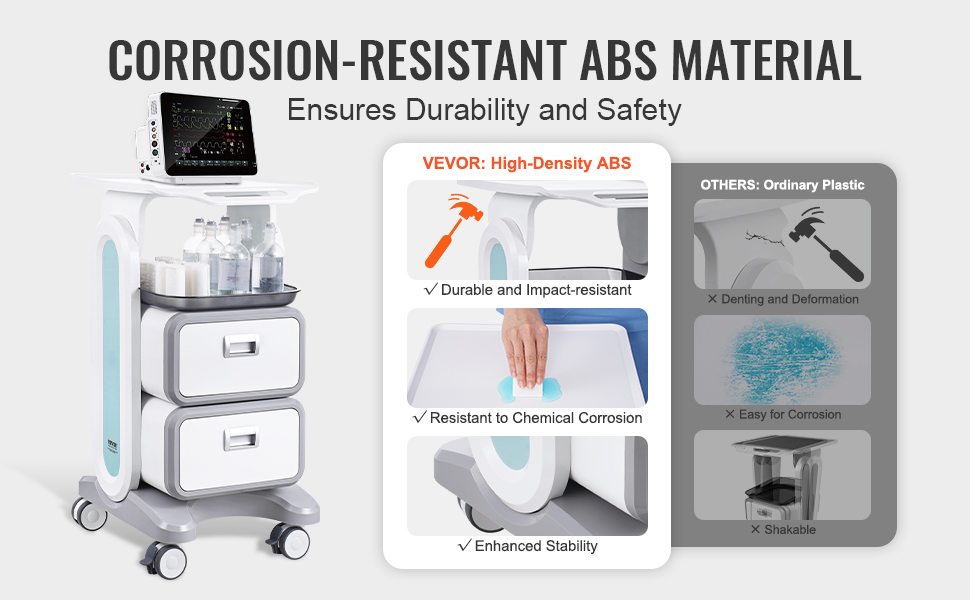 CORROSION-RESISTANT ABS MATERIAL

Ensures Durability and Safety

VEVOR: High-Density ABS

✓ Durable and Impact-resistant

✓ Resistant to Chemical Corrosion

✓ Enhanced Stability

OTHERS: Ordinary Plastic

✕ Denting and Deformation

✕ Easy for Corrosion

✕ Shakable

VEVOR